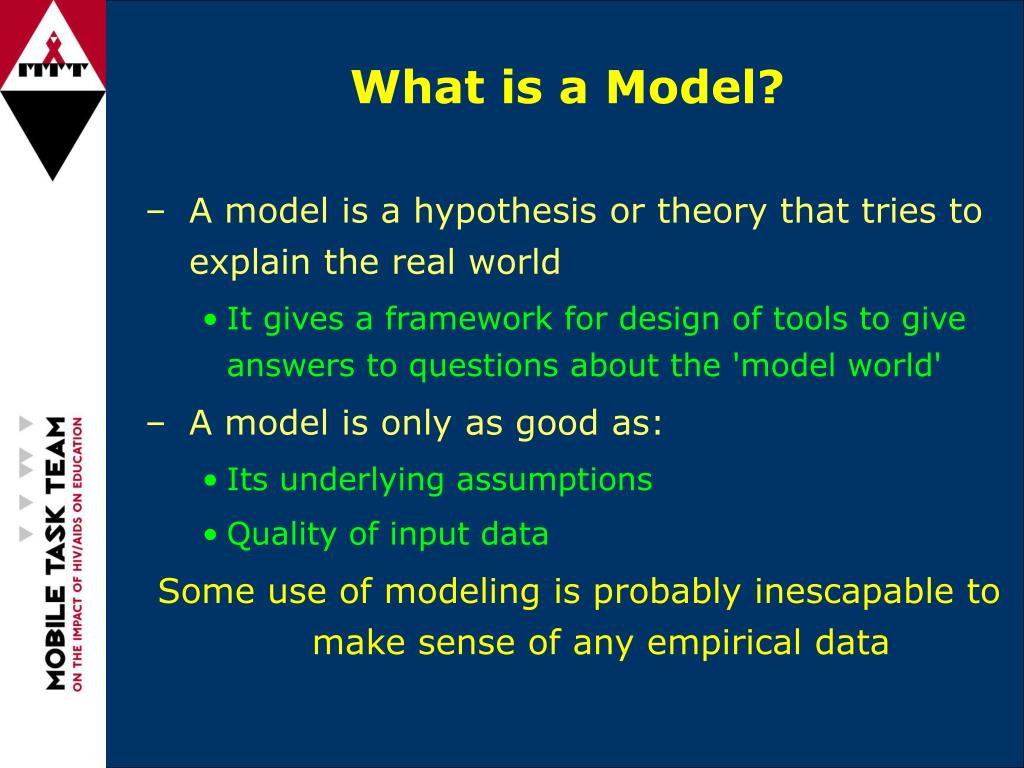 MTT

MOBILE TASK TEAM
ON THE IMPACT OF HIV/AIDS ON EDUCATION

What is a Model?

– A model is a hypothesis or theory that tries to explain the real world

• It gives a framework for design of tools to give answers to questions about the 'model world'

– A model is only as good as:

• Its underlying assumptions

• Quality of input data

Some use of modeling is probably inescapable to make sense of any empirical data